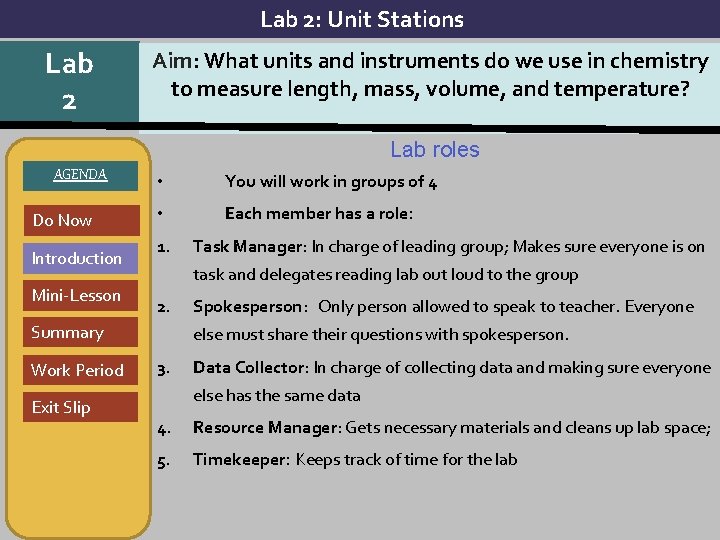 Lab 2: Unit Stations

Lab 2

Aim: What units and instruments do we use in chemistry to measure length, mass, volume, and temperature?

AGENDA

Do Now

Introduction

Mini-Lesson

Summary

Work Period

Exit Slip

Lab roles

• You will work in groups of 4

• Each member has a role:

1. Task Manager: In charge of leading group; Makes sure everyone is on task and delegates reading lab out loud to the group

2. Spokesperson: Only person allowed to speak to teacher. Everyone else must share their questions with spokesperson.

3. Data Collector: In charge of collecting data and making sure everyone else has the same data

4. Resource Manager: Gets necessary materials and cleans up lab space;

5. Timekeeper: Keeps track of time for the lab